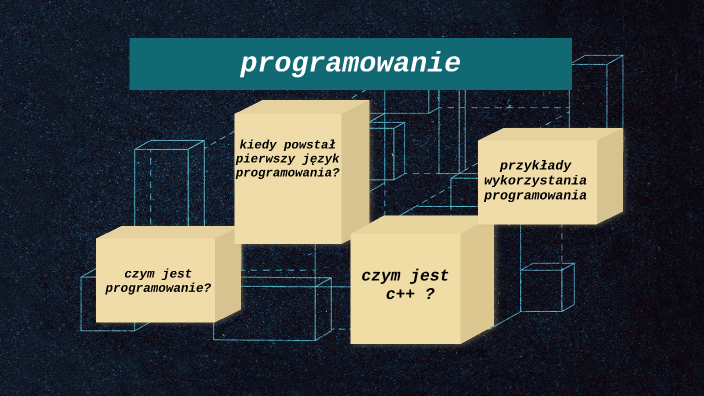 programowanie

kiedy powstał pierwszy język programowania?

przykłady wykorzystania programowania

czym jest programowanie?

czym jest c++ ?